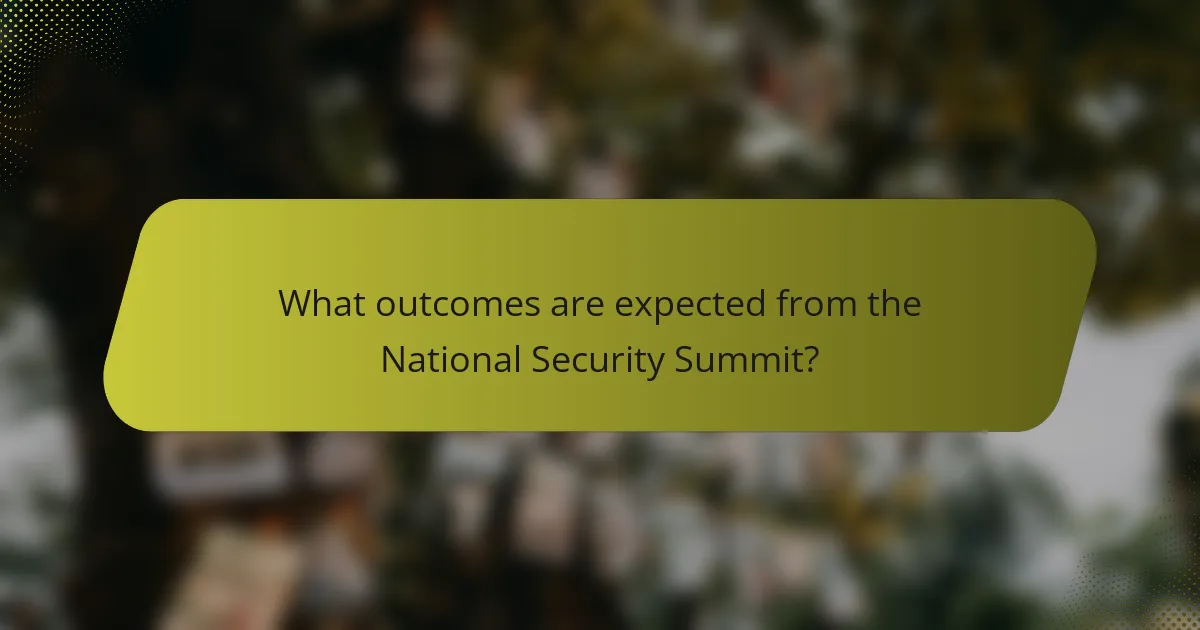 What outcomes are expected from the National Security Summit?